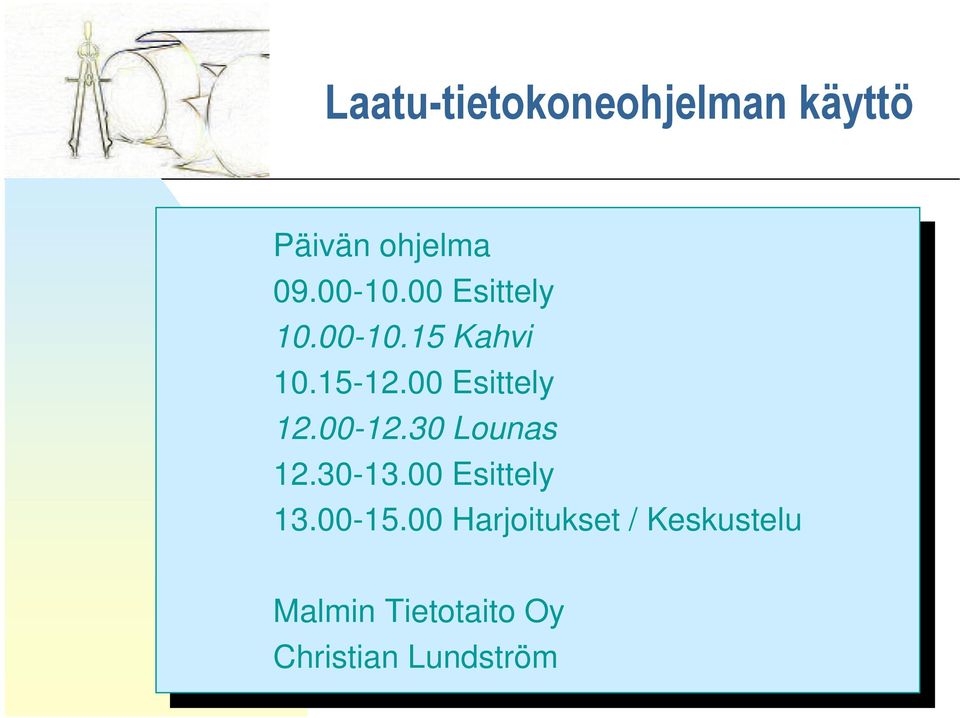 Laatu-tietokoneohjelman käyttö

Päivän ohjelma
09.00-10.00 Esittely
10.00-10.15 Kahvi
10.15-12.00 Esittely
12.00-12.30 Lounas
12.30-13.00 Esittely
13.00-15.00 Harjoitukset / Keskustelu

Malmin Tietotaito Oy
Christian Lundström